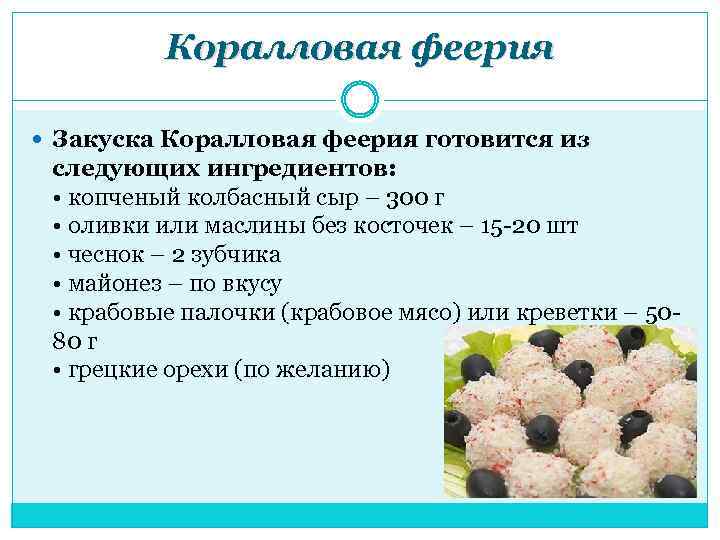 Коралловая феерия

Закуска Коралловая феерия готовится из следующих ингредиентов:
• копченый колбасный сыр – 300 г
• оливки или маслины без косточек – 15-20 шт
• чеснок – 2 зубчика
• майонез – по вкусу
• крабовые палочки (крабовое мясо) или креветки – 50-80 г
• грецкие орехи (по желанию)